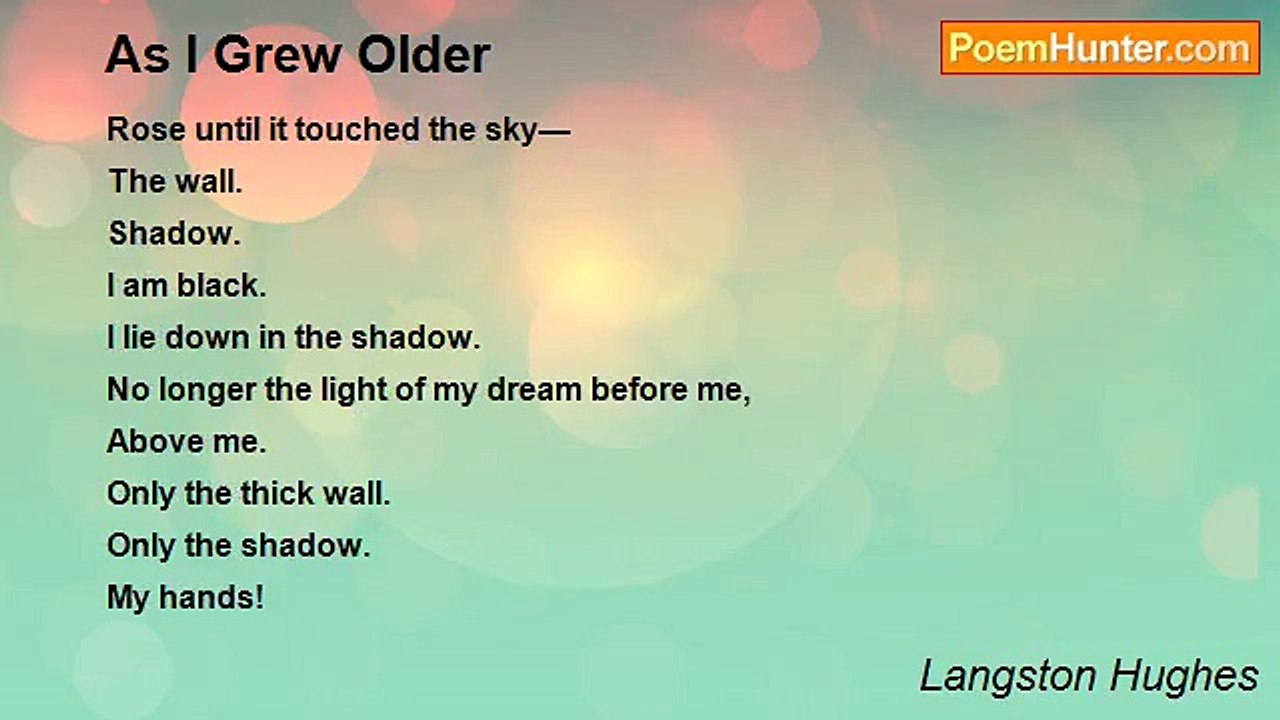 As I Grew Older

PoemHunter.com

Rose until it touched the sky—
The wall.
Shadow.
I am black.
I lie down in the shadow.
No longer the light of my dream before me,
Above me.
Only the thick wall.
Only the shadow.
My hands!

Langston Hughes